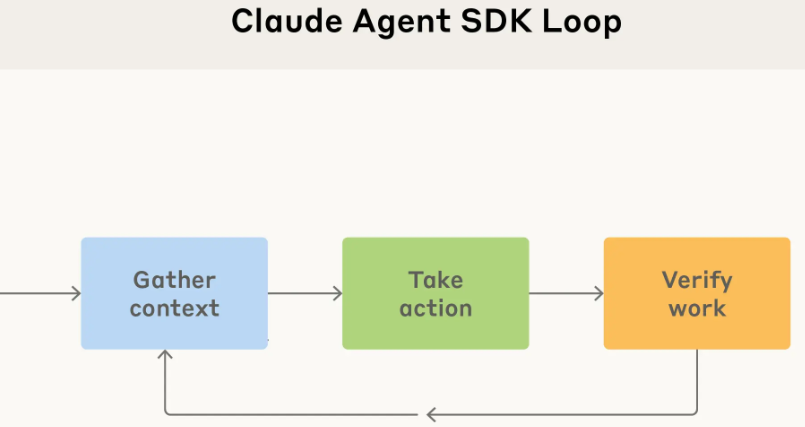 Claude Agent SDK Loop

Gather context

Take action

Verify work